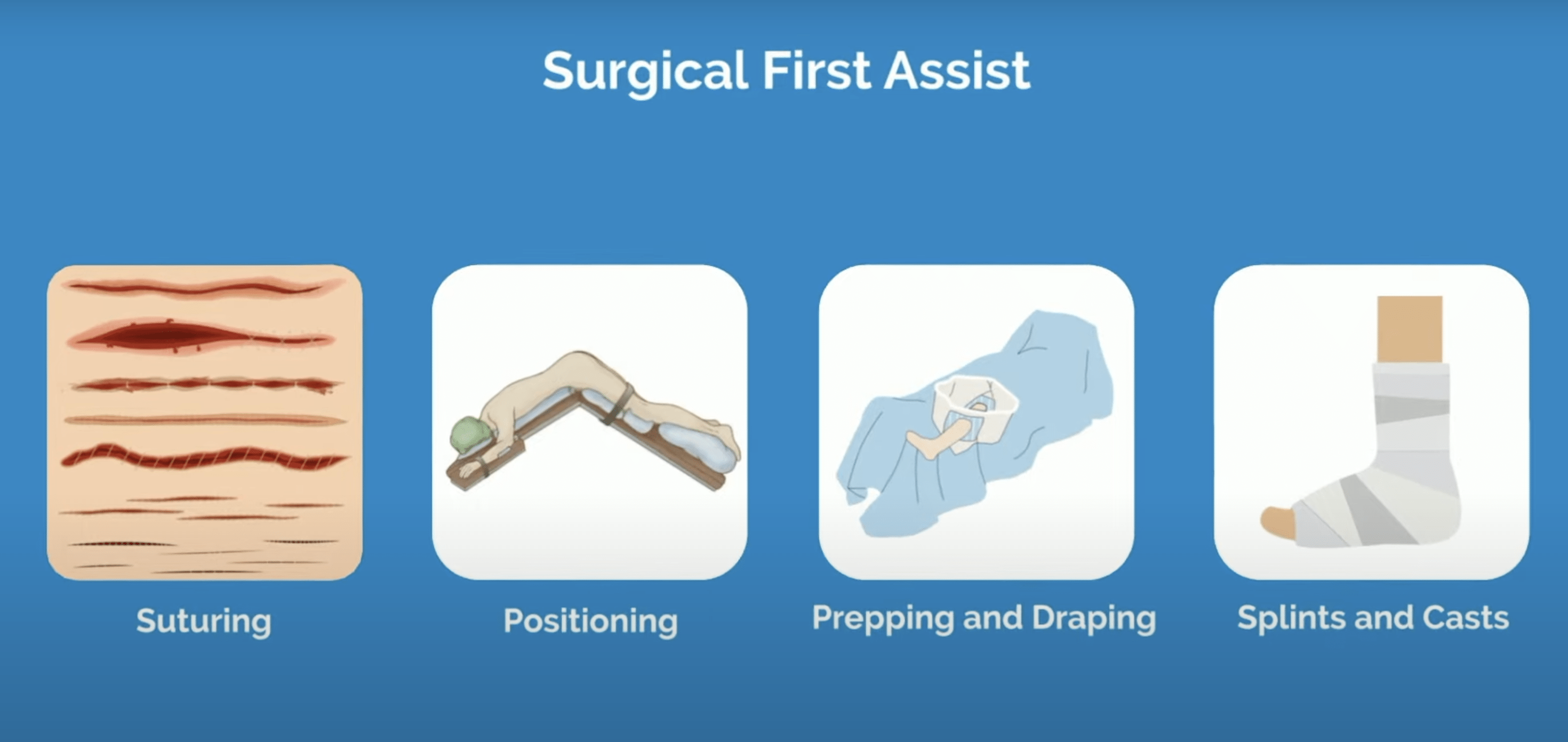 Surgical First Assist

Suturing

Positioning

Prepping and Draping

Splints and Casts